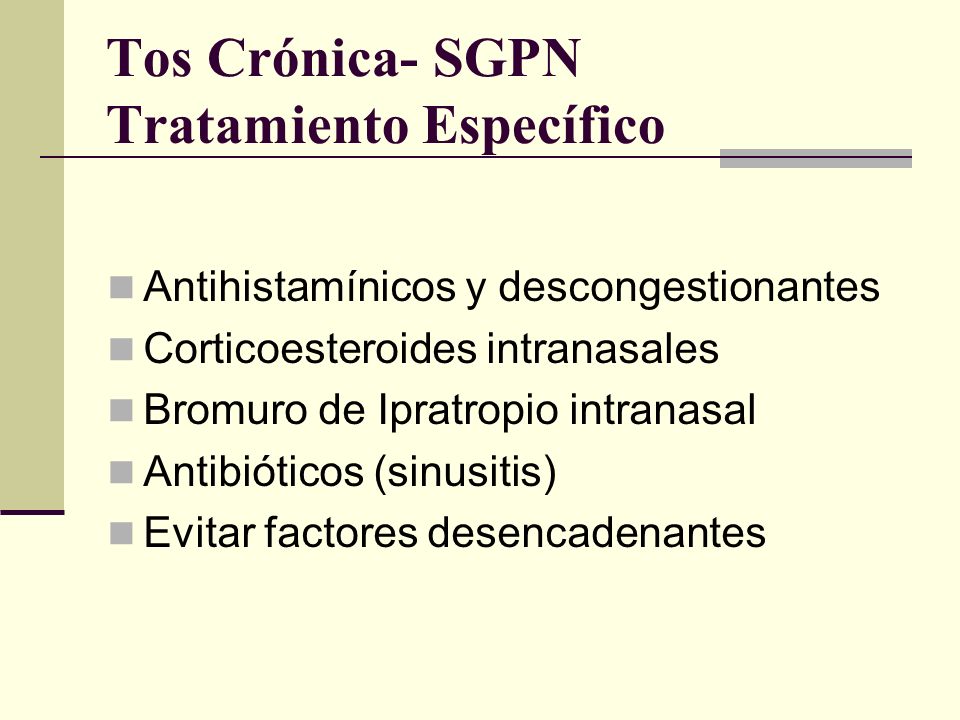 Tos Crónica- SGPN
Tratamiento Específico

Antihistamínicos y descongestionantes
Corticoesteroides intranasales
Bromuro de Ipratropio intranasal
Antibióticos (sinusitis)
Evitar factores desencadenantes